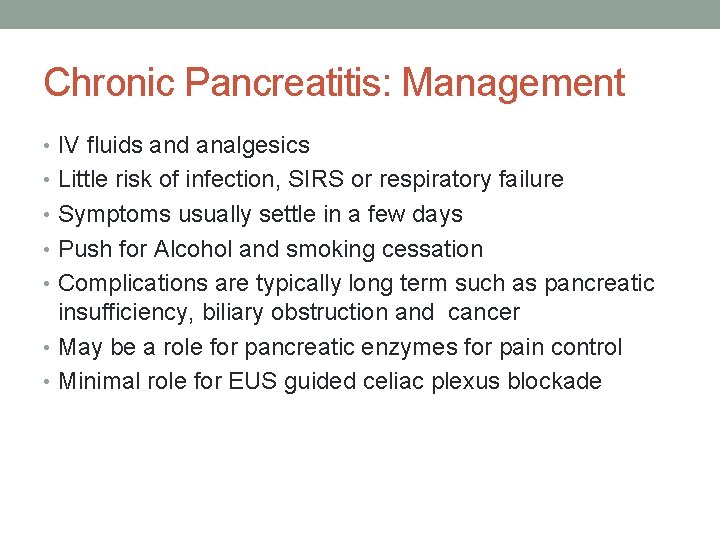 Chronic Pancreatitis: Management

• IV fluids and analgesics
• Little risk of infection, SIRS or respiratory failure
• Symptoms usually settle in a few days
• Push for Alcohol and smoking cessation
• Complications are typically long term such as pancreatic insufficiency, biliary obstruction and cancer
• May be a role for pancreatic enzymes for pain control
• Minimal role for EUS guided celiac plexus blockade